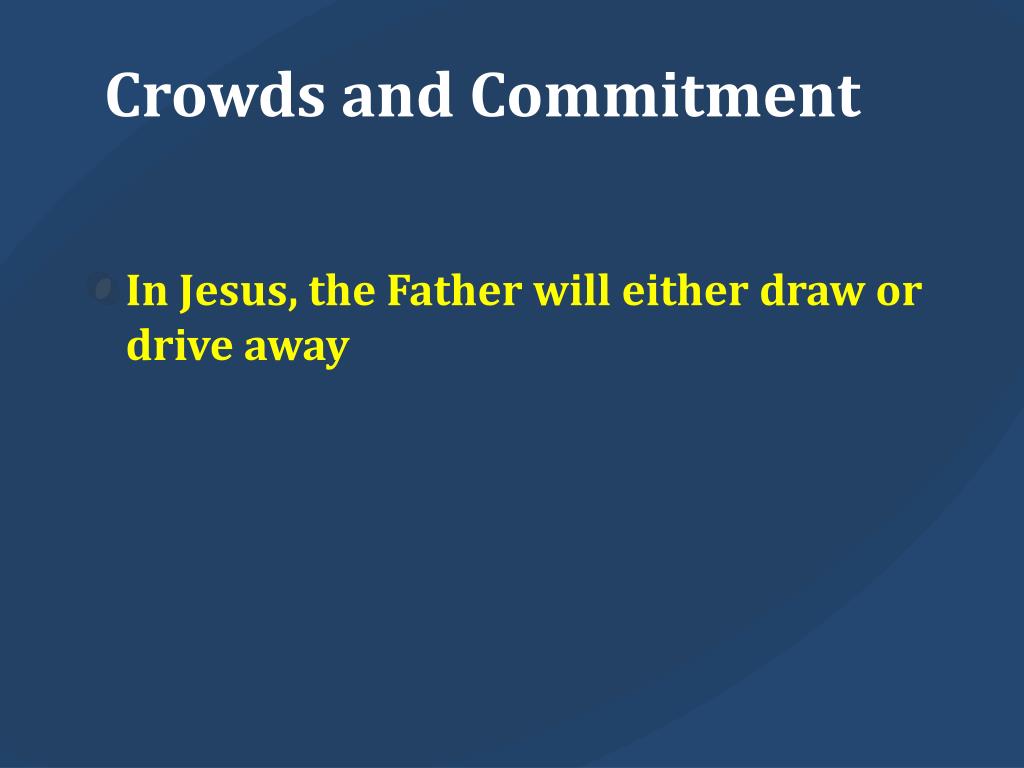 Crowds and Commitment

In Jesus, the Father will either draw or drive away